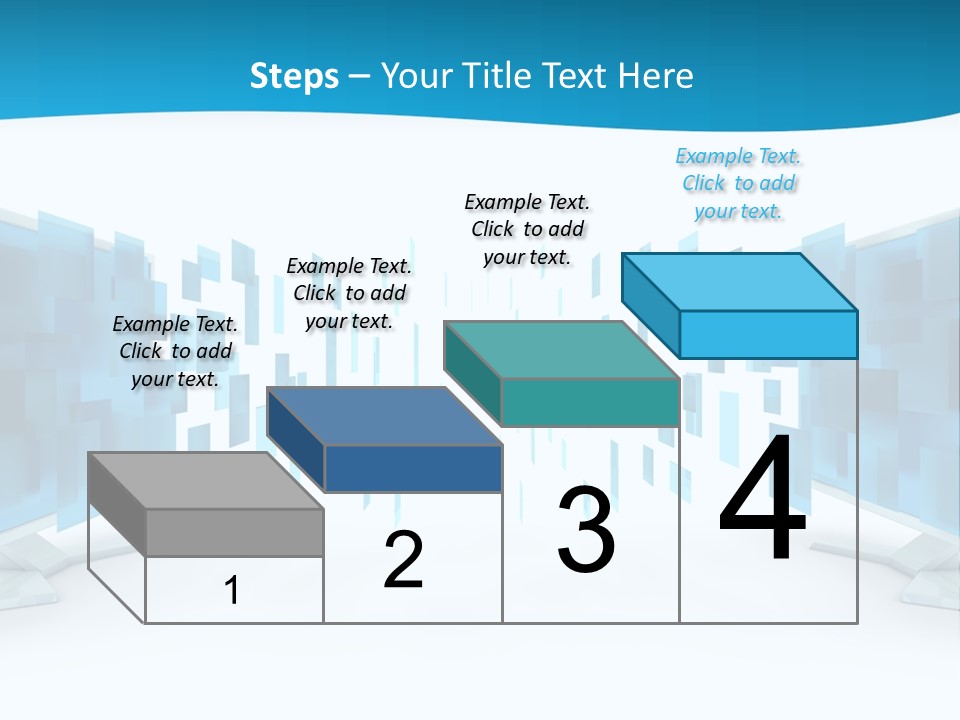 Steps – Your Title Text Here

Example Text. Click to add your text.

Example Text. Click to add your text.

Example Text. Click to add your text.

Example Text. Click to add your text.

1

2

3

4